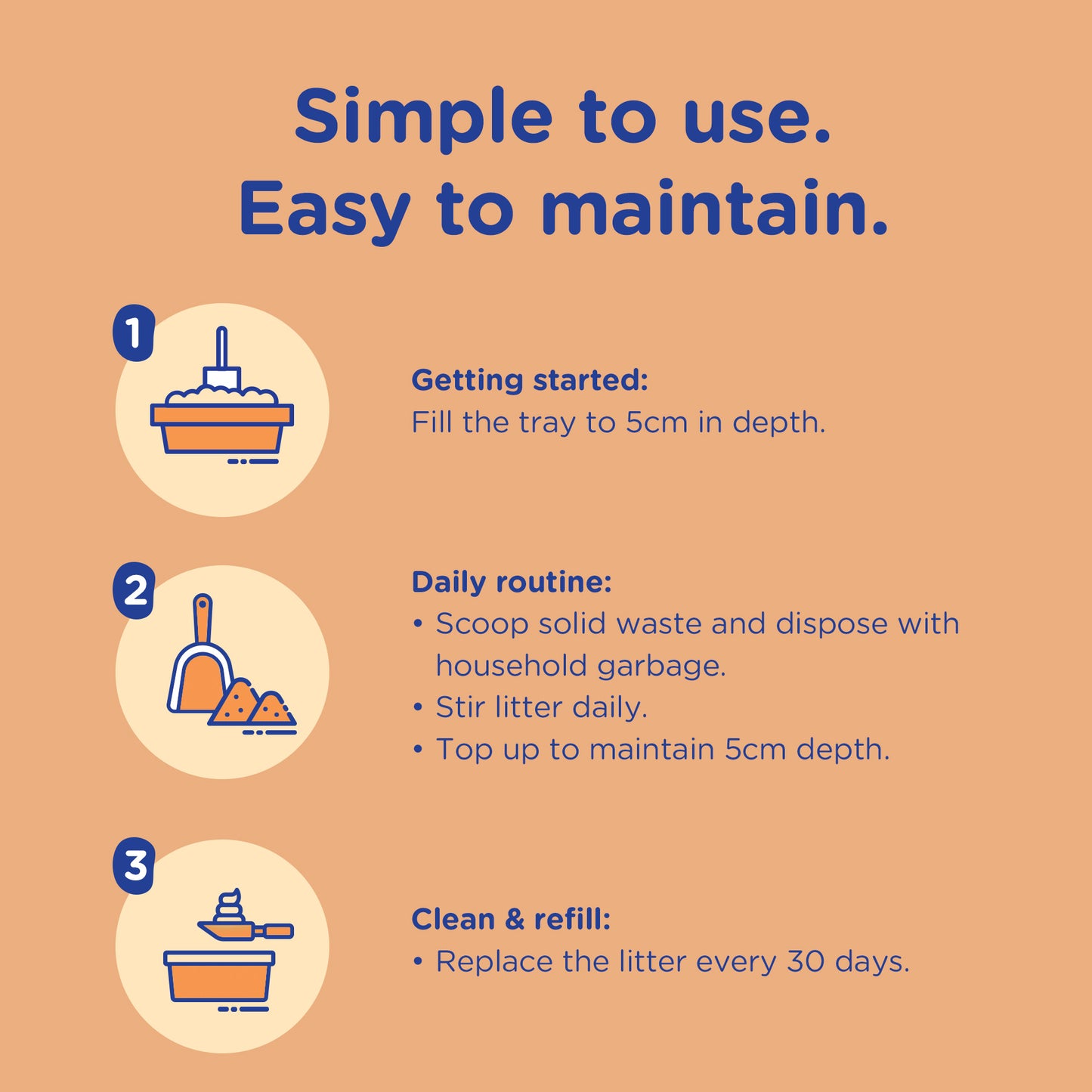 Simple to use.
Easy to maintain.

1

Getting started:
Fill the tray to 5cm in depth.

2

Daily routine:
• Scoop solid waste and dispose with household garbage.
• Stir litter daily.
• Top up to maintain 5cm depth.

3

Clean & refill:
• Replace the litter every 30 days.